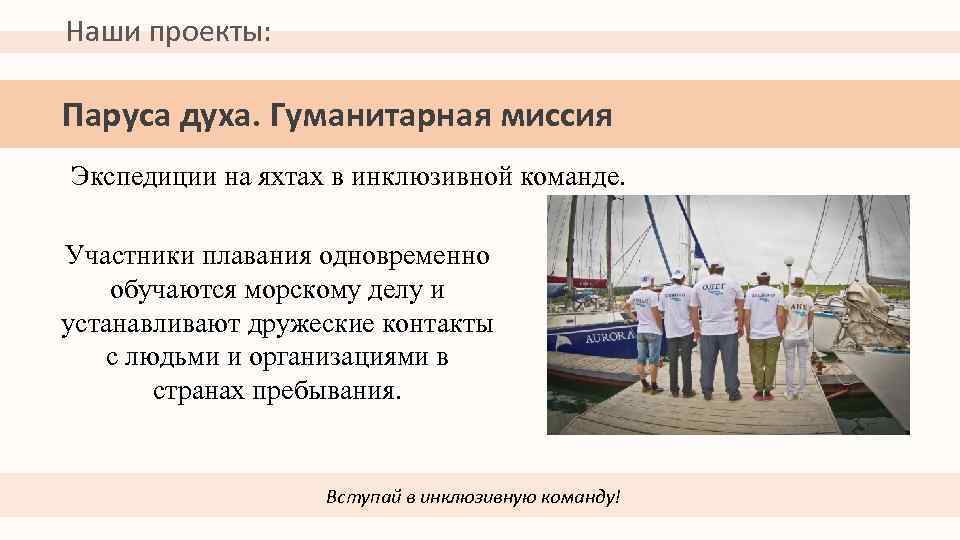 Наши проекты:

Паруса духа. Гуманитарная миссия

Экспедиции на яхтах в инклюзивной команде.

Участники плавания одновременно обучаются морскому делу и устанавливают дружеские контакты с людьми и организациями в странах пребывания.

AURORA

Вступай в инклюзивную команду!